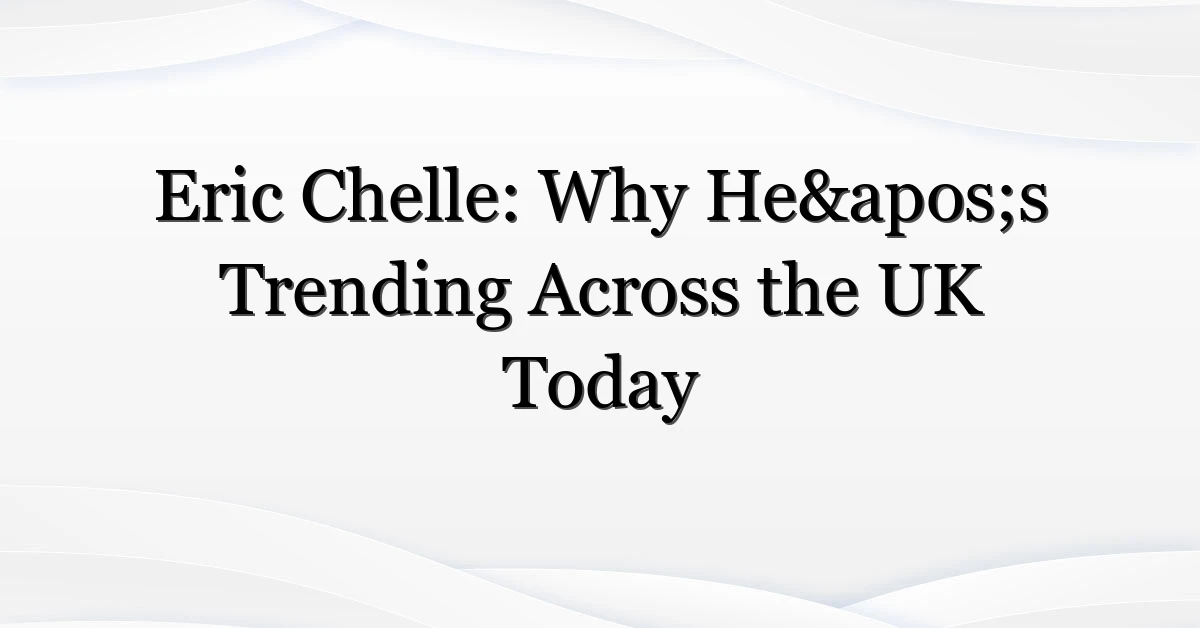 Eric Chelle: Why He&apos;s Trending Across the UK Today